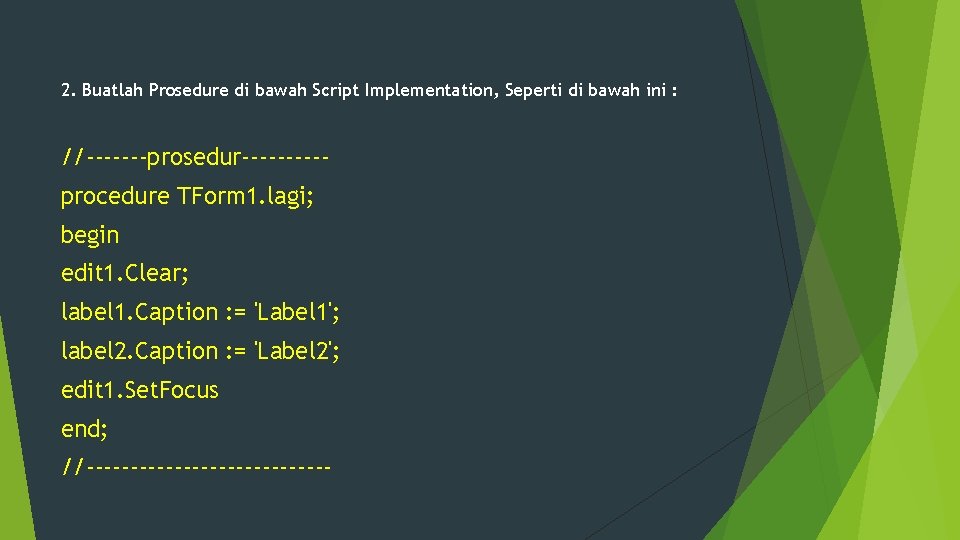 2. Buatlah Prosedure di bawah Script Implementation, Seperti di bawah ini :

//-------prosedur----------
procedure TForm1.lagi;
begin
edit1.Clear;
label1.Caption := 'Label1';
label2.Caption := 'Label2';
edit1.SetFocus
end;
//---------------------------